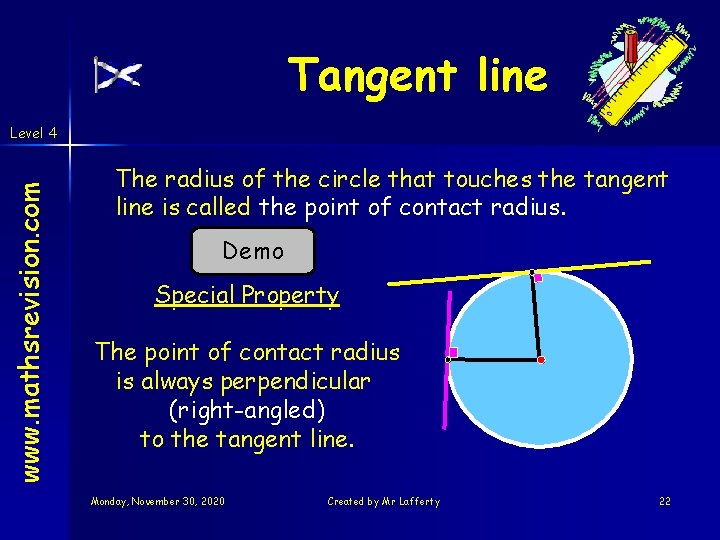 Tangent line

Level 4

www.mathsrevision.com

The radius of the circle that touches the tangent line is called the point of contact radius.

Demo

Special Property

The point of contact radius is always perpendicular (right-angled) to the tangent line.

Monday, November 30, 2020

Created by Mr Lafferty

22